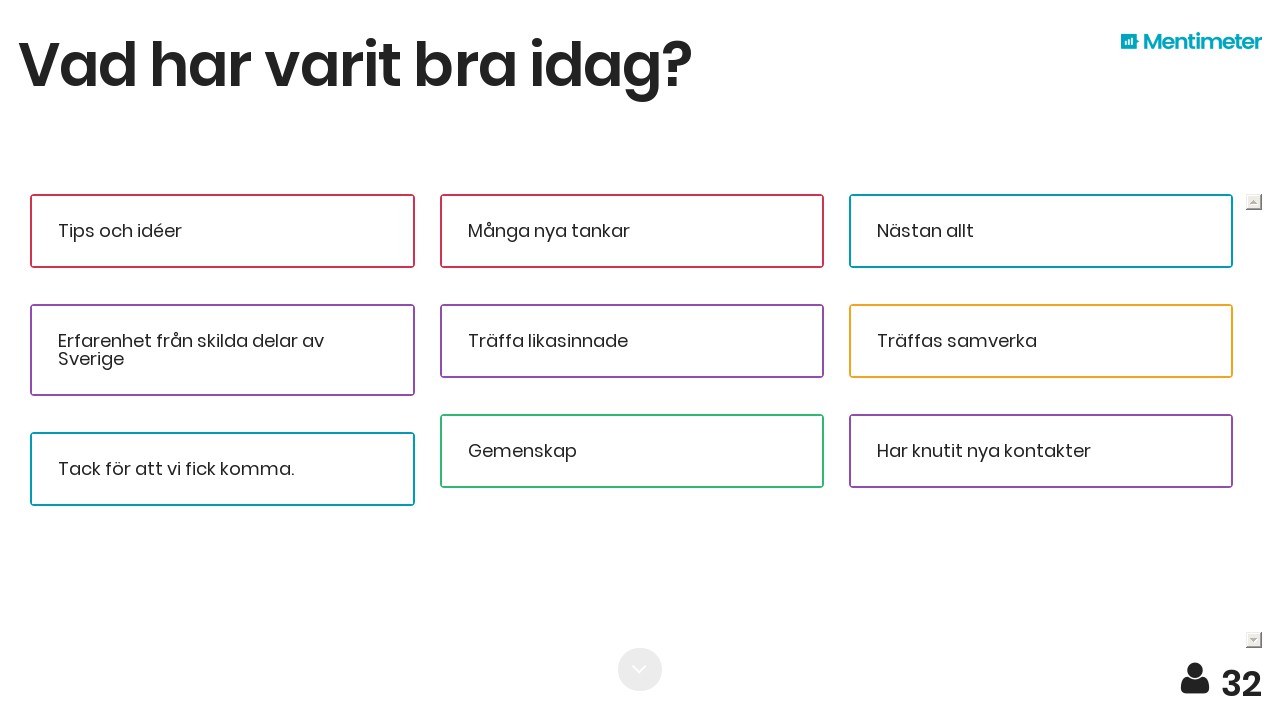 Vad har varit bra idag?

Mentimeter

Tips och idéer

Erfarenhet från skilda delar av Sverige

Tack för att vi fick komma.

Många nya tankar

Träffa likasinnade

Gemenskap

Nästan allt

Träffas samverka

Har knutit nya kontakter

32